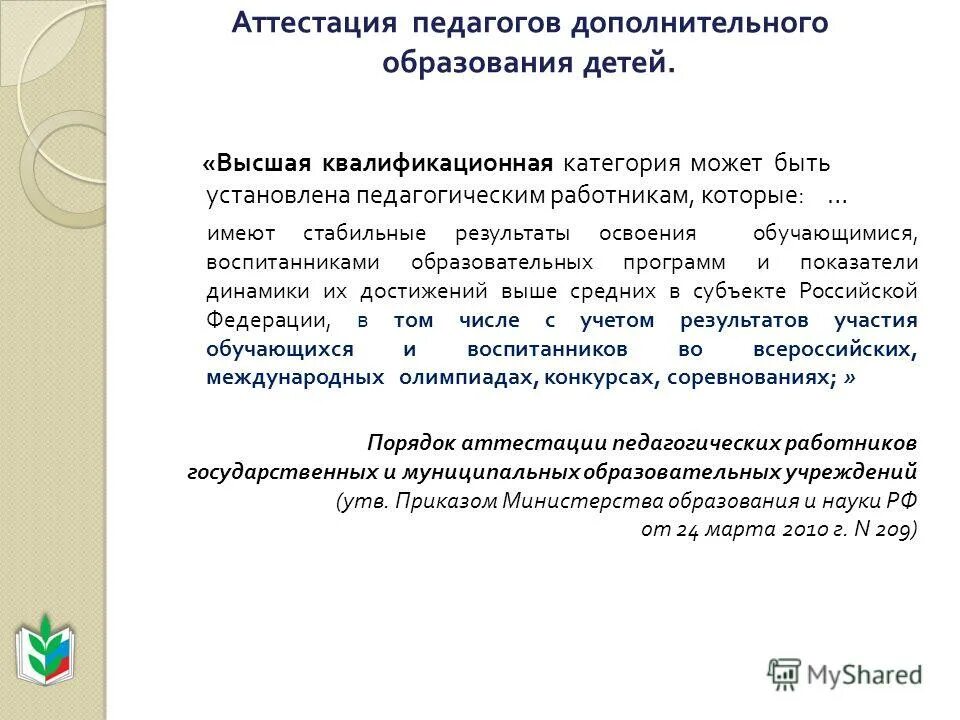 Аттестация педагогов дополнительного образования детей.

«Высшая квалификационная категория может быть установлена педагогическим работникам, которые: …

имеют стабильные результаты освоения обучающимися, воспитанниками образовательных программ и показатели динамики их достижений выше средних в субъекте Российской Федерации, в том числе с учетом результатов участия обучающихся и воспитанников во всероссийских, международных олимпиадах, конкурсах, соревнованиях; »

Порядок аттестации педагогических работников государственных и муниципальных образовательных учреждений (утв. Приказом Министерства образования и науки РФ от 24 марта 2010 г. N 209)

MyShared